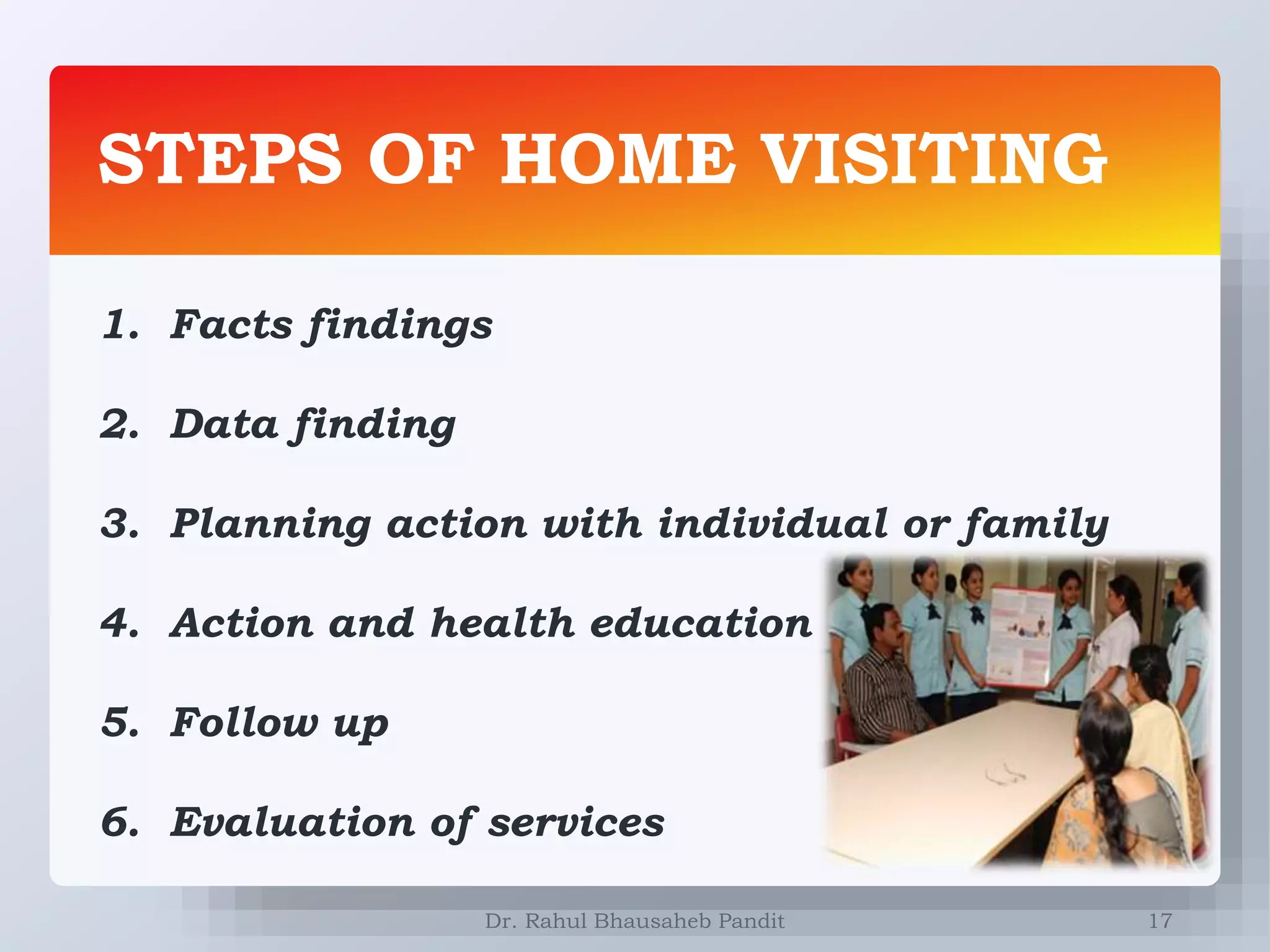 STEPS OF HOME VISITING

1. Facts findings
2. Data finding
3. Planning action with individual or family
4. Action and health education
5. Follow up
6. Evaluation of services

Dr. Rahul Bhausaheb Pandit 17